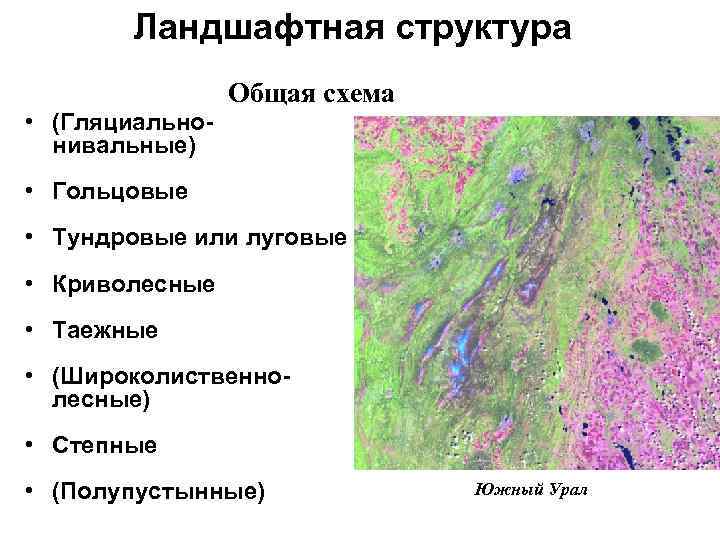 Ландшафтная структура

Общая схема

• (Гляциально-нивальные)
• Гольцовые
• Тундровые или луговые
• Криволесные
• Таежные
• (Широколиственно-лесные)
• Степные
• (Полупустынные)

Южный Урал